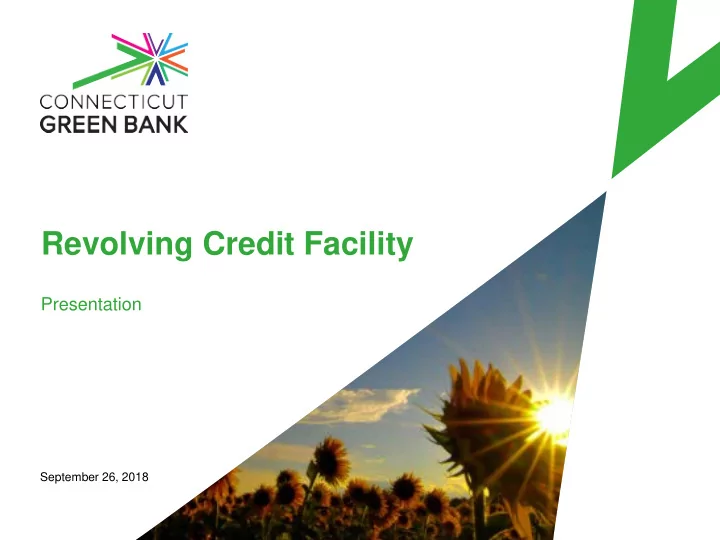 CONNECTICUT
GREEN BANK

Revolving Credit Facility

Presentation

September 26, 2018